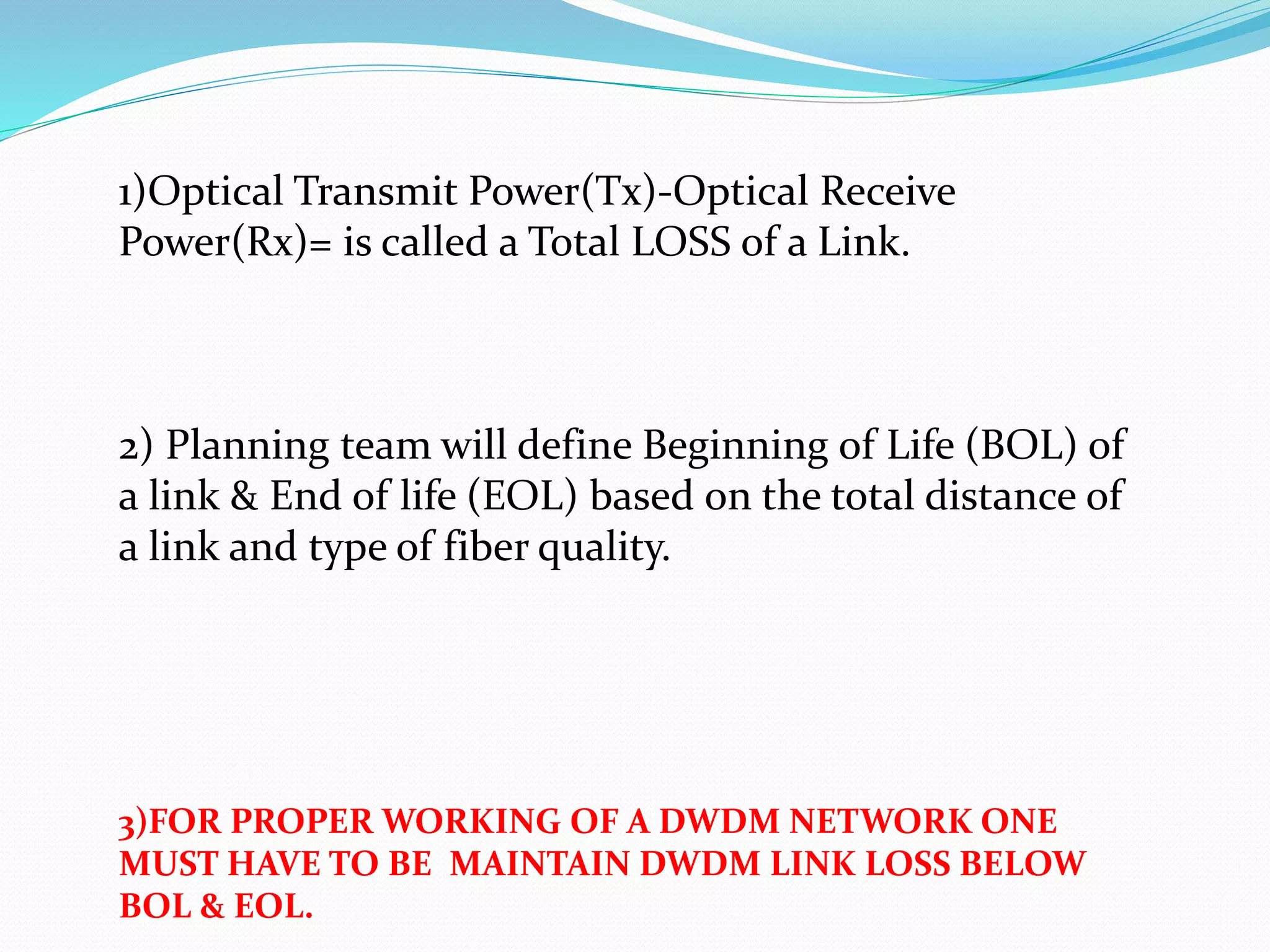 1)Optical Transmit Power(Tx)-Optical Receive Power(Rx)= is called a Total LOSS of a Link.

2) Planning team will define Beginning of Life (BOL) of a link & End of life (EOL) based on the total distance of a link and type of fiber quality.

3)FOR PROPER WORKING OF A DWDM NETWORK ONE MUST HAVE TO BE MAINTAIN DWDM LINK LOSS BELOW BOL & EOL.